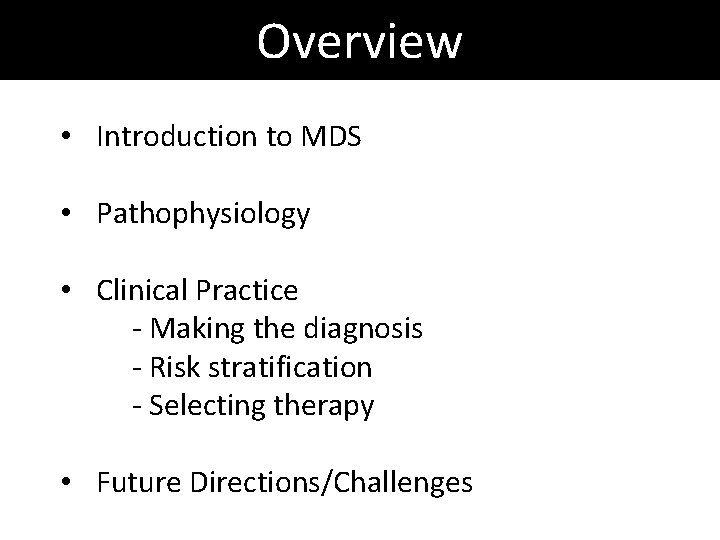 Overview

• Introduction to MDS

• Pathophysiology

• Clinical Practice
- Making the diagnosis
- Risk stratification
- Selecting therapy

• Future Directions/Challenges